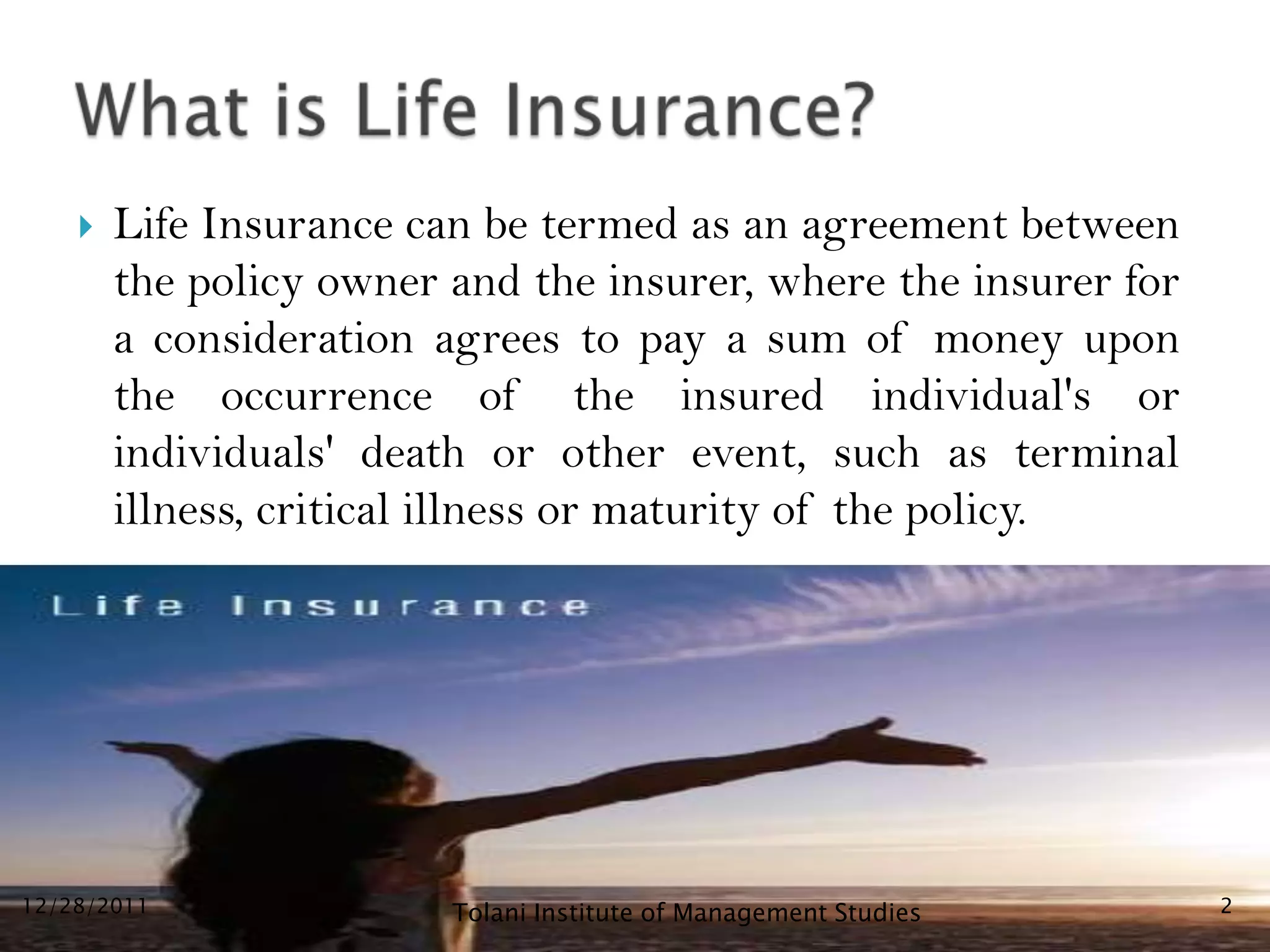 What is Life Insurance?

Life Insurance can be termed as an agreement between the policy owner and the insurer, where the insurer for a consideration agrees to pay a sum of money upon the occurrence of the insured individual's or individuals' death or other event, such as terminal illness, critical illness or maturity of the policy.

Life Insurance

12/28/2011

Tolani Institute of Management Studies

2